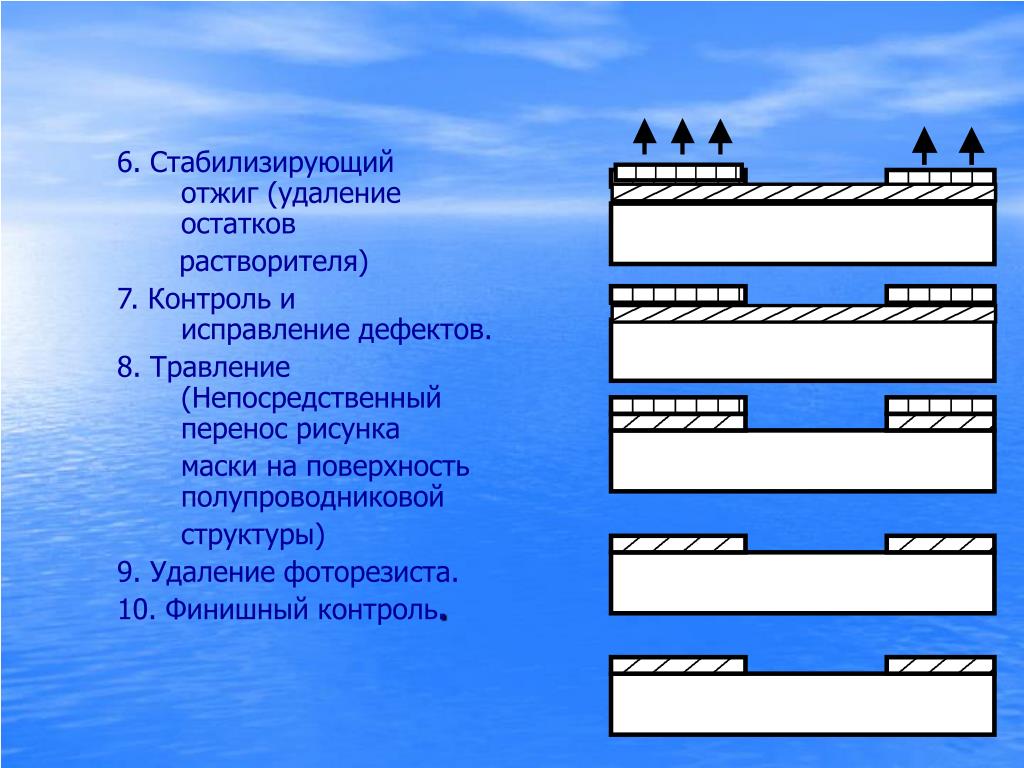 6. Стабилизирующий отжиг (удаление остатков растворителя)

7. Контроль и исправление дефектов.

8. Травление (Непосредственный перенос рисунка маски на поверхность полупроводниковой структуры)

9. Удаление фоторезиста.

10. Финишный контроль.